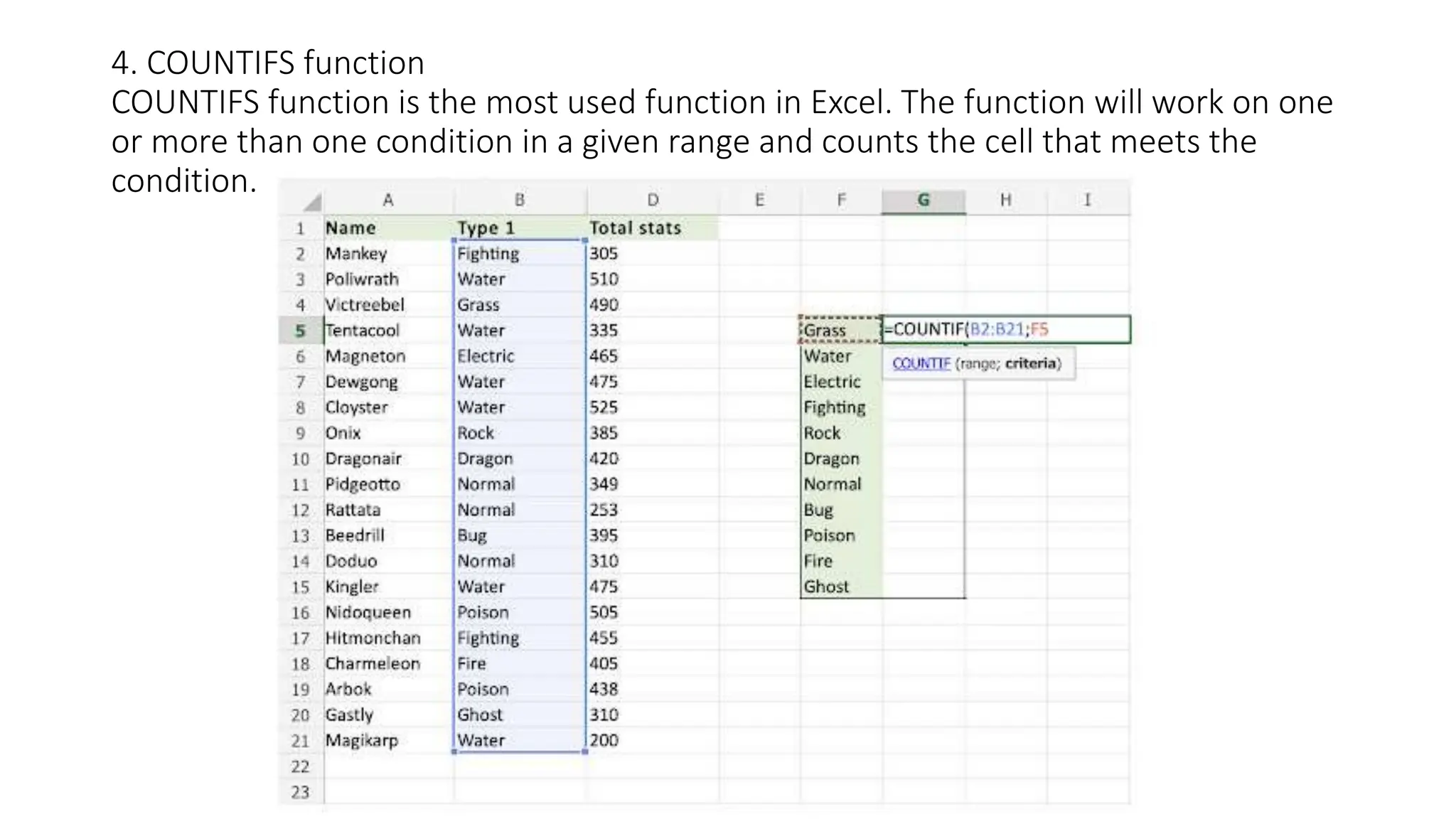 4. COUNTIFS function
COUNTIFS function is the most used function in Excel. The function will work on one or more than one condition in a given range and counts the cell that meets the condition.

| | A | B | D | E | F | G | H | I |
|---|---|---|---|---|---|---|---|---|
| 1 | Name | Type 1 | Total stats | | | | | |
| 2 | Mankey | Fighting | 305 | | | | | |
| 3 | Poliwrath | Water | 510 | | | | | |
| 4 | Victreebel | Grass | 490 | | | | | |
| 5 | Tentacool | Water | 335 | | Grass | =COUNTIF(B2:B21;F5 | | |
| 6 | Magneton | Electric | 465 | | Water | COUNTIF (range; criteria) | | |
| 7 | Dewgong | Water | 475 | | Electric | | | |
| 8 | Cloyster | Water | 525 | | Fighting | | | |
| 9 | Onix | Rock | 385 | | Rock | | | |
| 10 | Dragonair | Dragon | 420 | | Dragon | | | |
| 11 | Pidgeotto | Normal | 349 | | Normal | | | |
| 12 | Rattata | Normal | 253 | | Bug | | | |
| 13 | Beedrill | Bug | 395 | | Poison | | | |
| 14 | Doduo | Normal | 310 | | Fire | | | |
| 15 | Kingler | Water | 475 | | Ghost | | | |
| 16 | Nidoqueen | Poison | 505 | | | | | |
| 17 | Hitmonchan | Fighting | 455 | | | | | |
| 18 | Charmeleon | Fire | 405 | | | | | |
| 19 | Arbok | Poison | 438 | | | | | |
| 20 | Gastly | Ghost | 310 | | | | | |
| 21 | Magikarp | Water | 200 | | | | | |
| 22 | | | | | | | | |
| 23 | | | | | | | | |